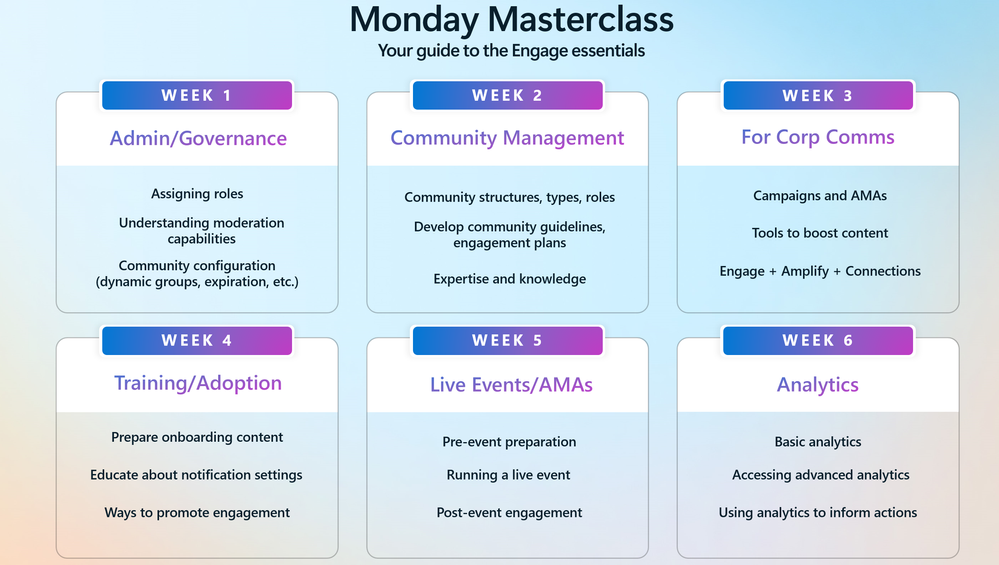 Monday Masterclass
Your guide to the Engage essentials

WEEK 1
Admin/Governance
Assigning roles
Understanding moderation capabilities
Community configuration (dynamic groups, expiration, etc.)

WEEK 2
Community Management
Community structures, types, roles
Develop community guidelines, engagement plans
Expertise and knowledge

WEEK 3
For Corp Comms
Campaigns and AMAs
Tools to boost content
Engage + Amplify + Connections

WEEK 4
Training/Adoption
Prepare onboarding content
Educate about notification settings
Ways to promote engagement

WEEK 5
Live Events/AMAs
Pre-event preparation
Running a live event
Post-event engagement

WEEK 6
Analytics
Basic analytics
Accessing advanced analytics
Using analytics to inform actions